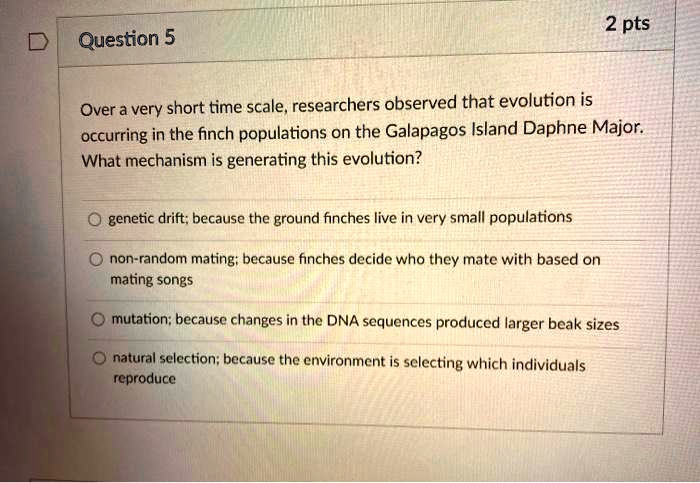 Question 5

2 pts

Over a very short time scale, researchers observed that evolution is occurring in the finch populations on the Galapagos Island Daphne Major. What mechanism is generating this evolution?

genetic drift; because the ground finches live in very small populations

non-random mating; because finches decide who they mate with based on mating songs

mutation; because changes in the DNA sequences produced larger beak sizes

natural selection; because the environment is selecting which individuals reproduce